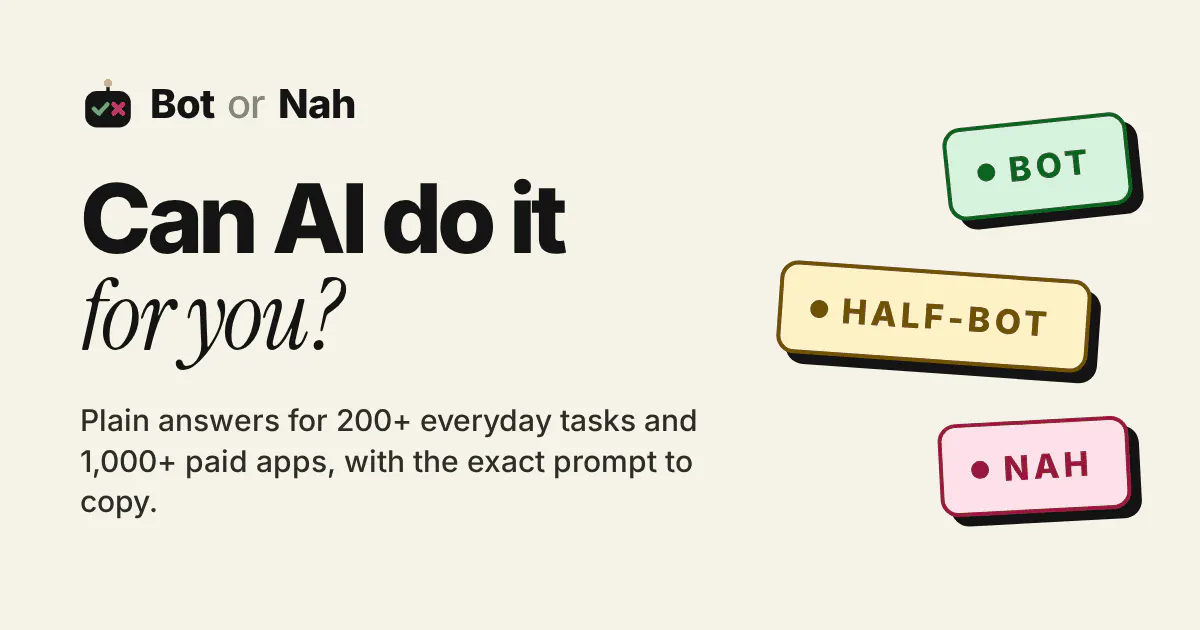 Bot or Nah

Can AI do it for you?

Plain answers for 200+ everyday tasks and 1,000+ paid apps, with the exact prompt to copy.

• BOT

• HALF-BOT

• NAH